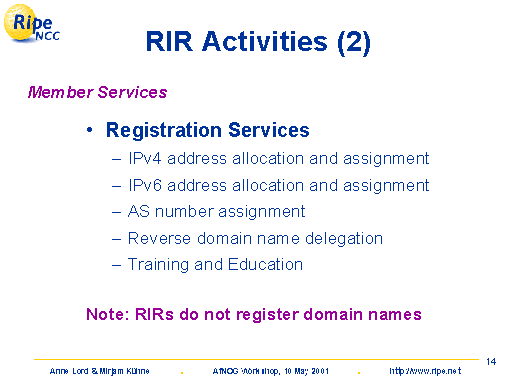 Ripe NCC

RIR Activities (2)

Member Services

• Registration Services

– IPv4 address allocation and assignment

– IPv6 address allocation and assignment

– AS number assignment

– Reverse domain name delegation

– Training and Education

Note: RIRs do not register domain names

14

Anne Lord & Mirjam Kühne . AfNOG Workshop, 10 May 2001 . http://www.ripe.net